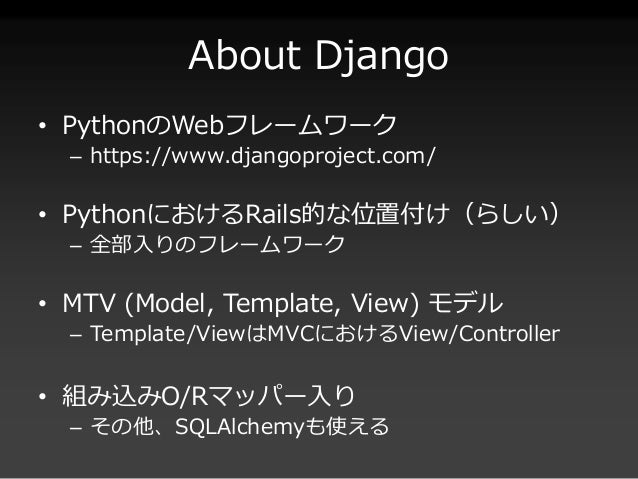 About Django

• PythonのWebフレームワーク
– https://www.djangoproject.com/

• PythonにおけるRails的な位置付け（らしい）
– 全部入りのフレームワーク

• MTV (Model, Template, View) モデル
– Template/ViewはMVCにおけるView/Controller

• 組み込みO/Rマッパー入り
– その他、SQLAlchemyも使える